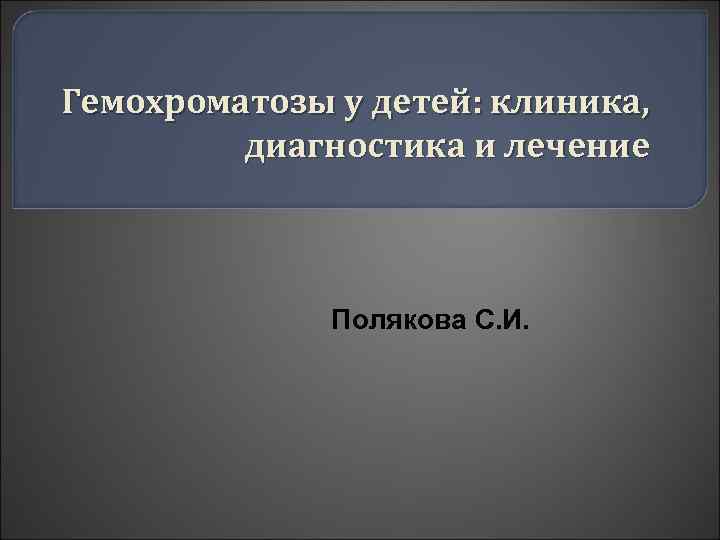 Гемохроматозы у детей: клиника, диагностика и лечение

Полякова С.И.